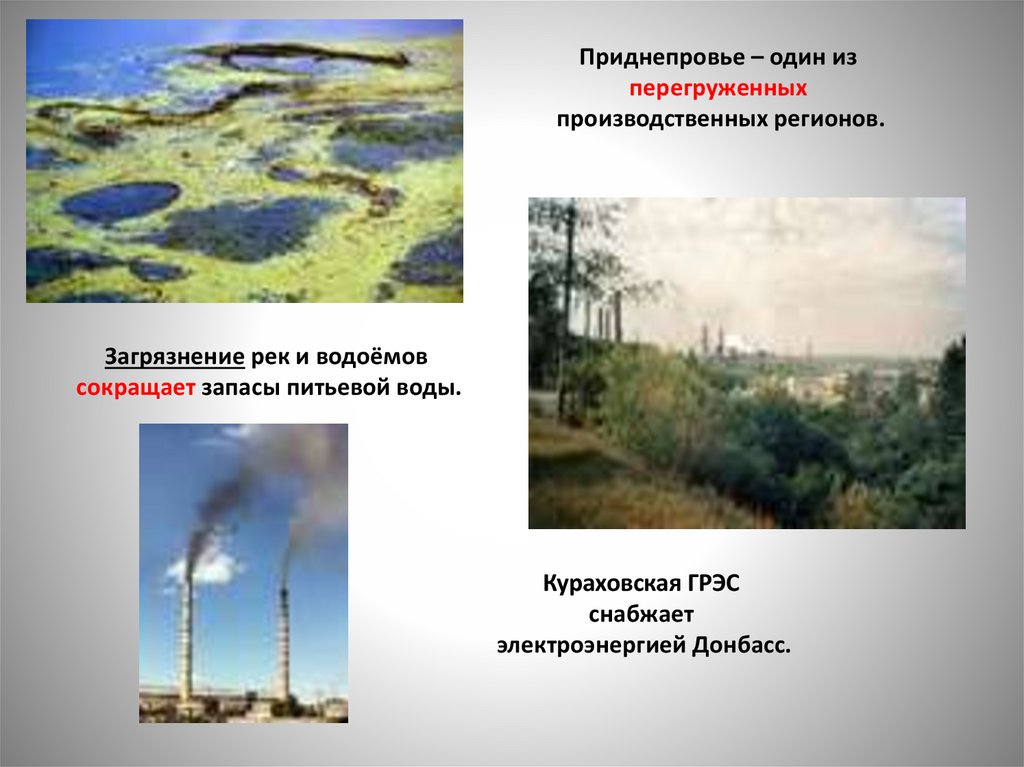 Приднепровье – один из перегруженных производственных регионов.

Загрязнение рек и водоёмов сокращает запасы питьевой воды.

Кураховская ГРЭС снабжает электроэнергией Донбасс.